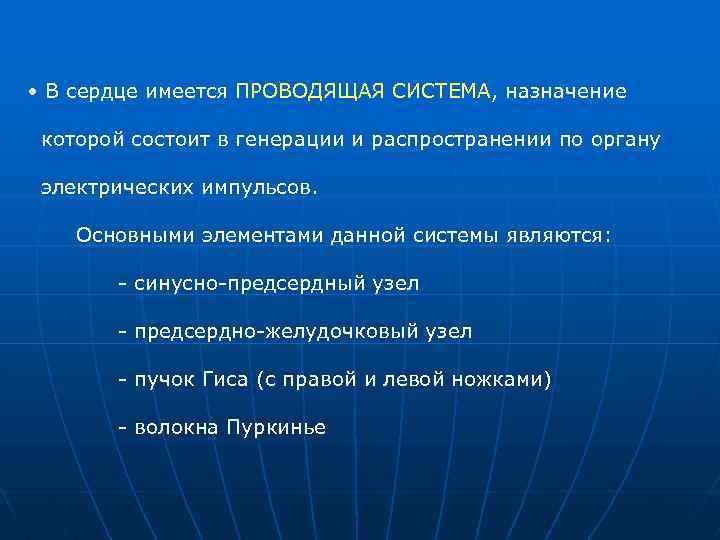 • В сердце имеется ПРОВОДЯЩАЯ СИСТЕМА, назначение которой состоит в генерации и распространении по органу электрических импульсов.

Основными элементами данной системы являются:

- синусно-предсердный узел

- предсердно-желудочковый узел

- пучок Гиса (с правой и левой ножками)

- волокна Пуркинье